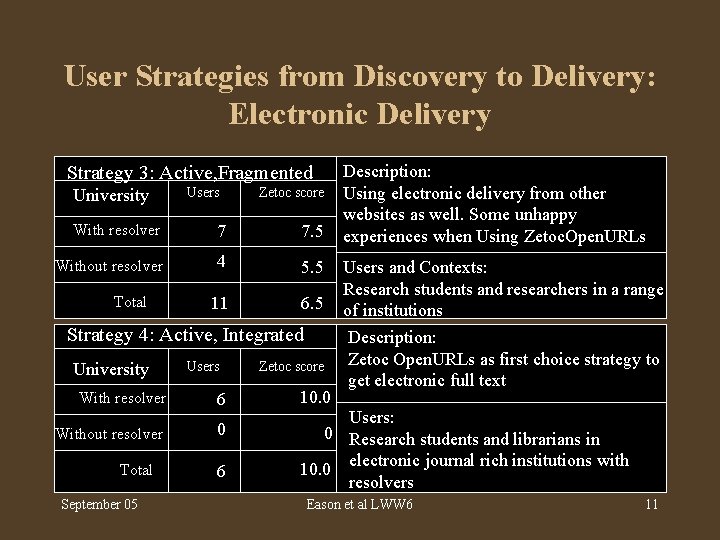 User Strategies from Discovery to Delivery: Electronic Delivery

Strategy 3: Active,Fragmented

| University | Users | Zetoc score |
|---|---|---|
| With resolver | 7 | 7.5 |
| Without resolver | 4 | 5.5 |
| Total | 11 | 6.5 |

Description:
Using electronic delivery from other websites as well. Some unhappy experiences when Using ZetocOpenURLs

Users and Contexts:
Research students and researchers in a range of institutions

Strategy 4: Active, Integrated

| University | Users | Zetoc score |
|---|---|---|
| With resolver | 6 | 10.0 |
| Without resolver | 0 | 0 |
| Total | 6 | 10.0 |

Description:
Zetoc OpenURLs as first choice strategy to get electronic full text

Users:
Research students and librarians in electronic journal rich institutions with resolvers

September 05 Eason et al LWW6 11